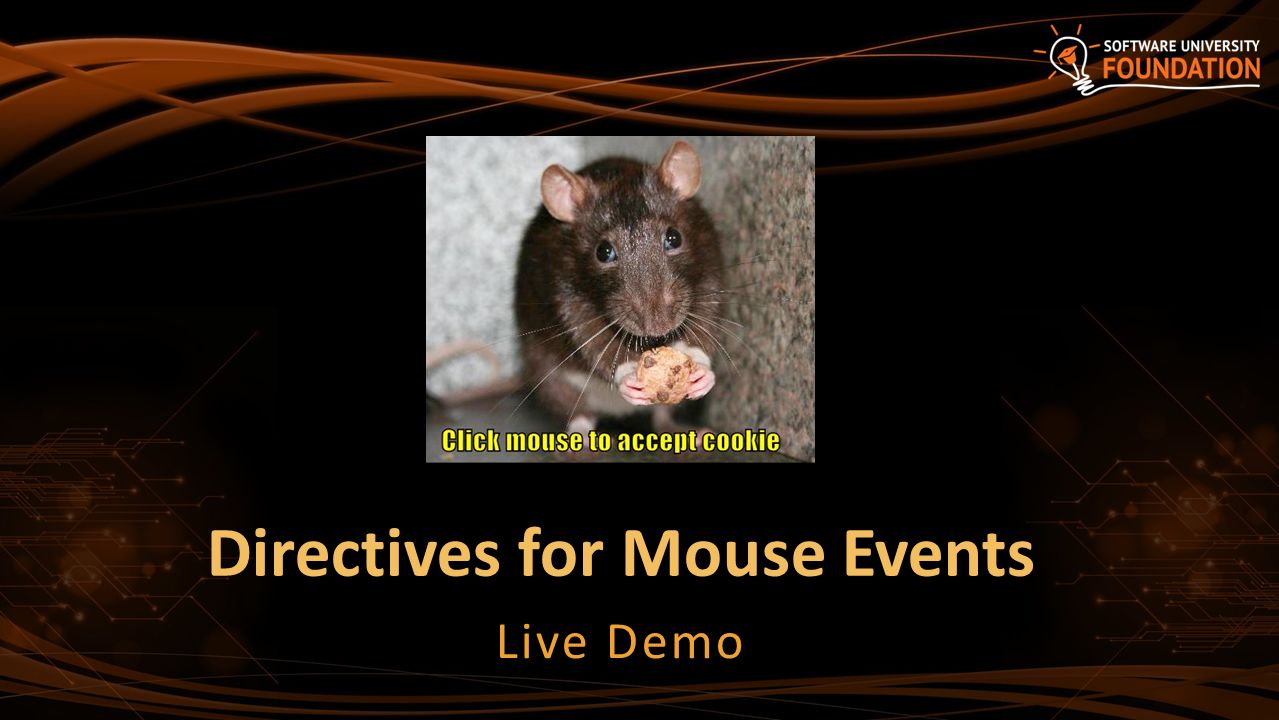 SOFTWARE UNIVERSITY
FOUNDATION

Click mouse to accept cookie

Directives for Mouse Events

Live Demo